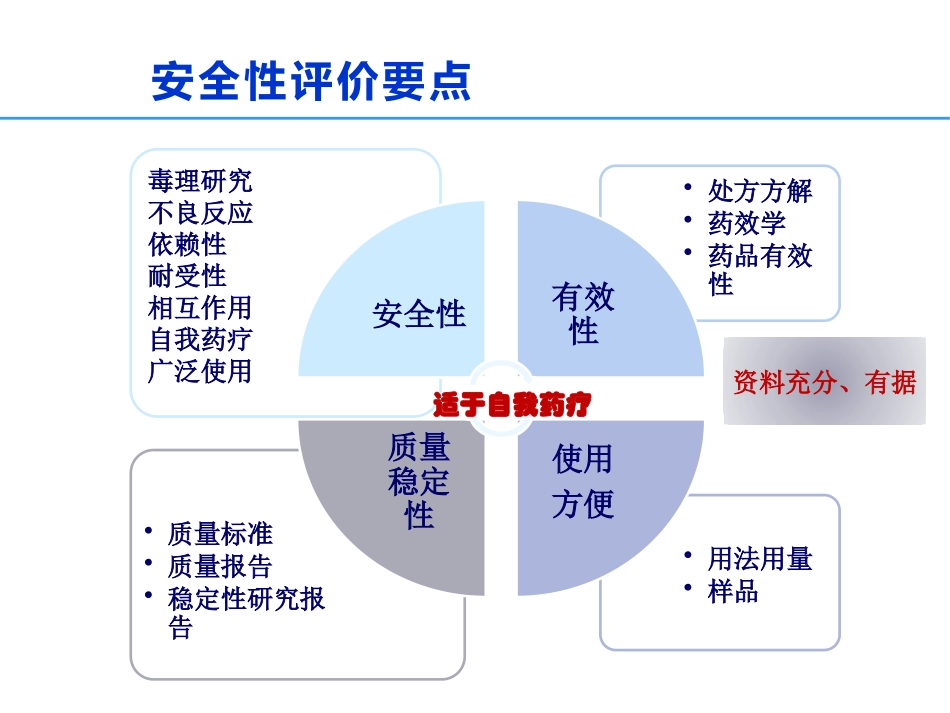 安全性评价要点

毒理研究
不良反应
依赖性
耐受性
相互作用
自我药疗
广泛使用

安全性

有效性

• 处方方解
• 药效学
• 药品有效性

资料充分、有据

适于自我药疗

质量稳定性

使用方便

• 质量标准
• 质量报告
• 稳定性研究报告

• 用法用量
• 样品